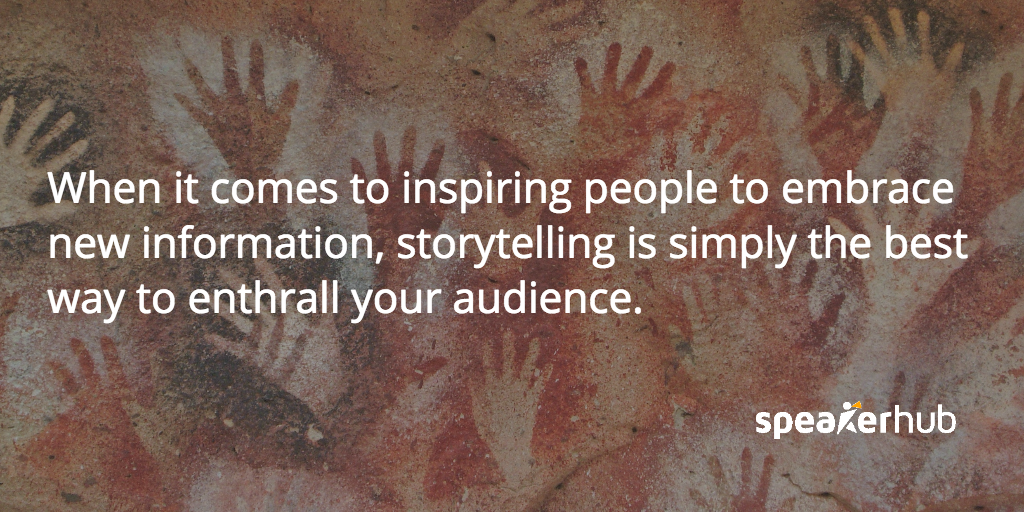 When it comes to inspiring people to embrace new information, storytelling is simply the best way to enthrall your audience.

speakerhub